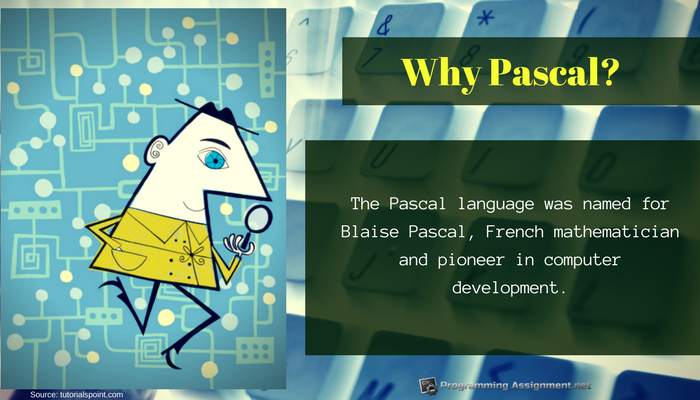 Why Pascal?

The Pascal language was named for Blaise Pascal, French mathematician and pioneer in computer development.

Source: tutorialspoint.com

Programming Assignment.net